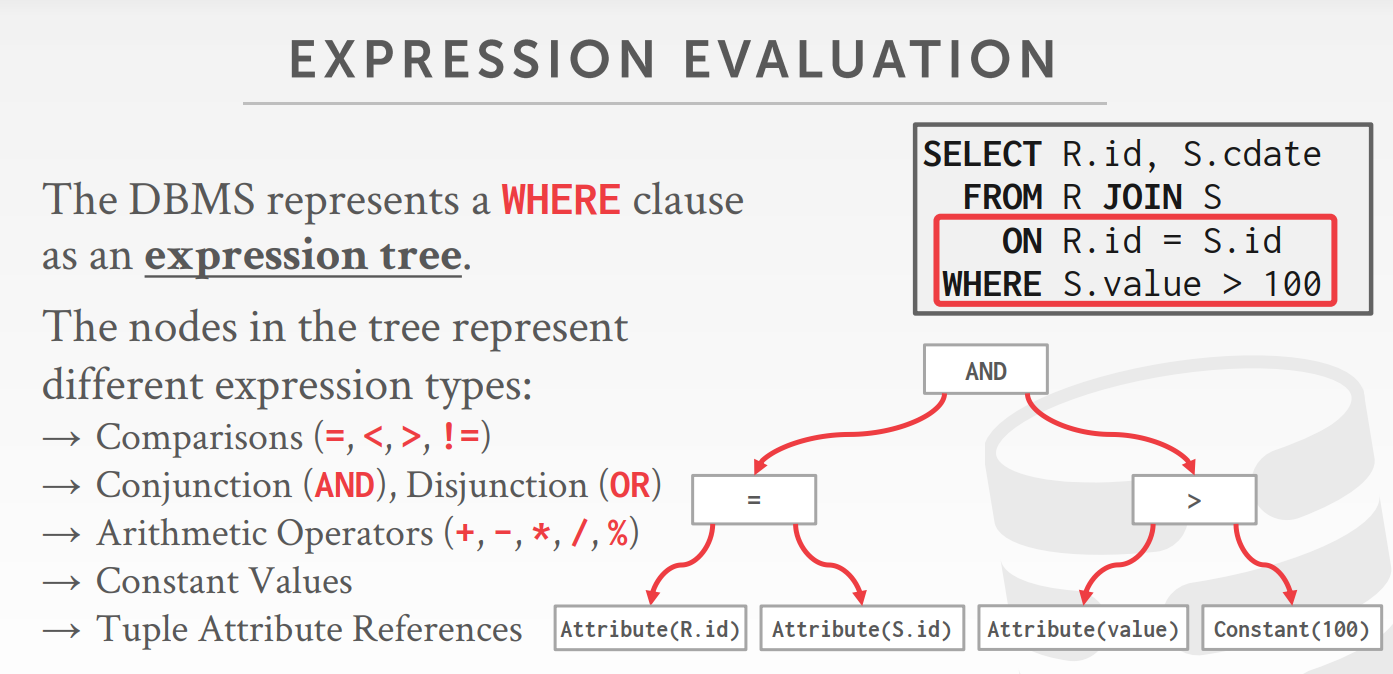 EXPRESSION EVALUATION

The DBMS represents a WHERE clause as an expression tree.

The nodes in the tree represent different expression types:
→ Comparisons (=, <, >, !=)
→ Conjunction (AND), Disjunction (OR)
→ Arithmetic Operators (+, -, *, /, %)
→ Constant Values
→ Tuple Attribute References

SELECT R.id, S.cdate
FROM R JOIN S
ON R.id = S.id
WHERE S.value > 100

AND

=

>

Attribute(R.id)

Attribute(S.id)

Attribute(value)

Constant(100)